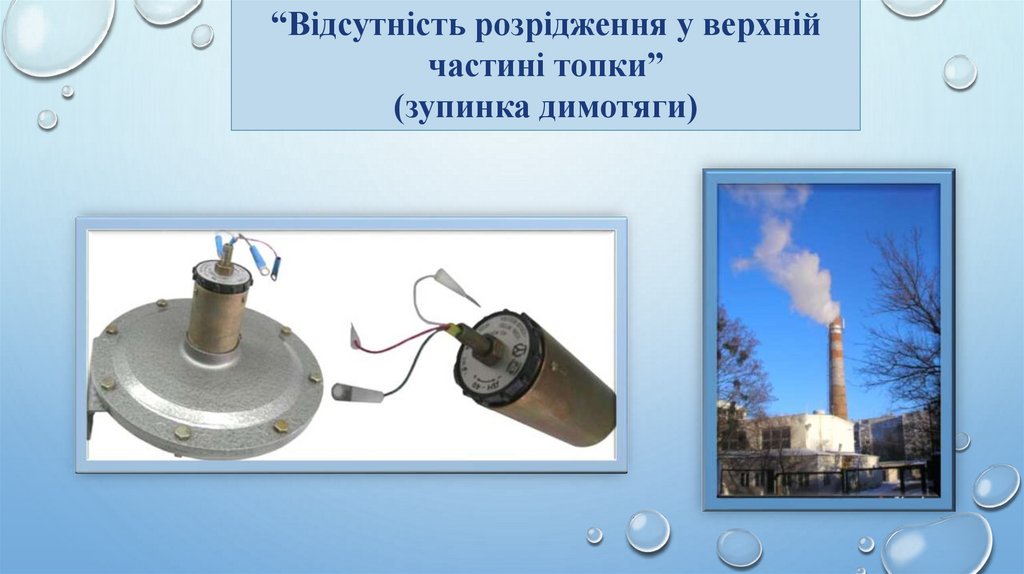 “Відсутність розрідження у верхній частині топки”
(зупинка димотяги)